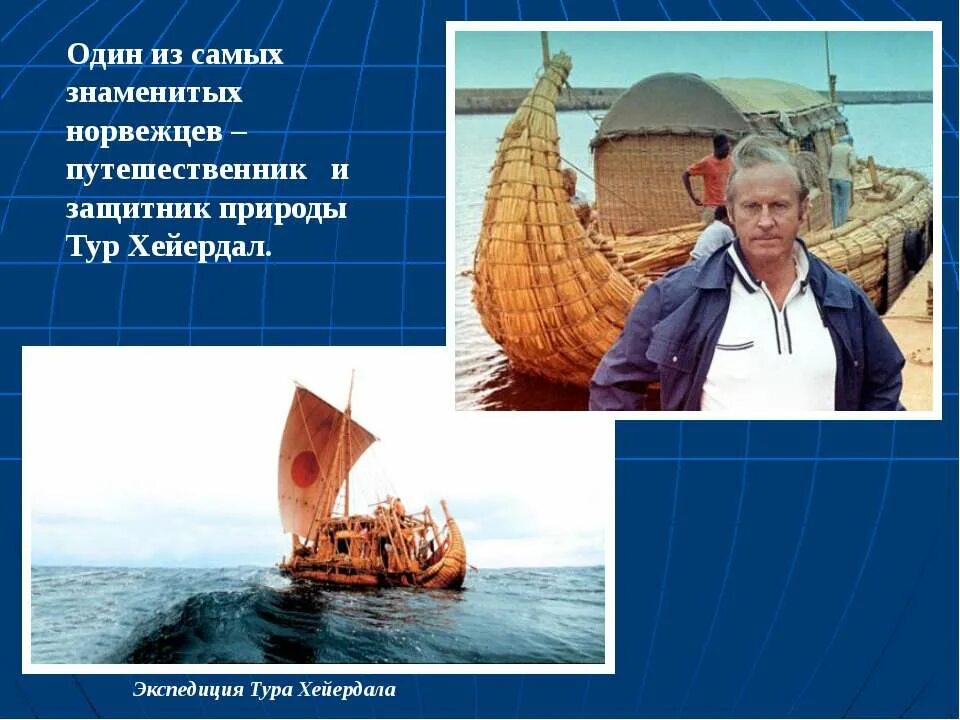 Один из самых знаменитых норвежцев – путешественник и защитник природы Тур Хейердал.

Экспедиция Тура Хейердала